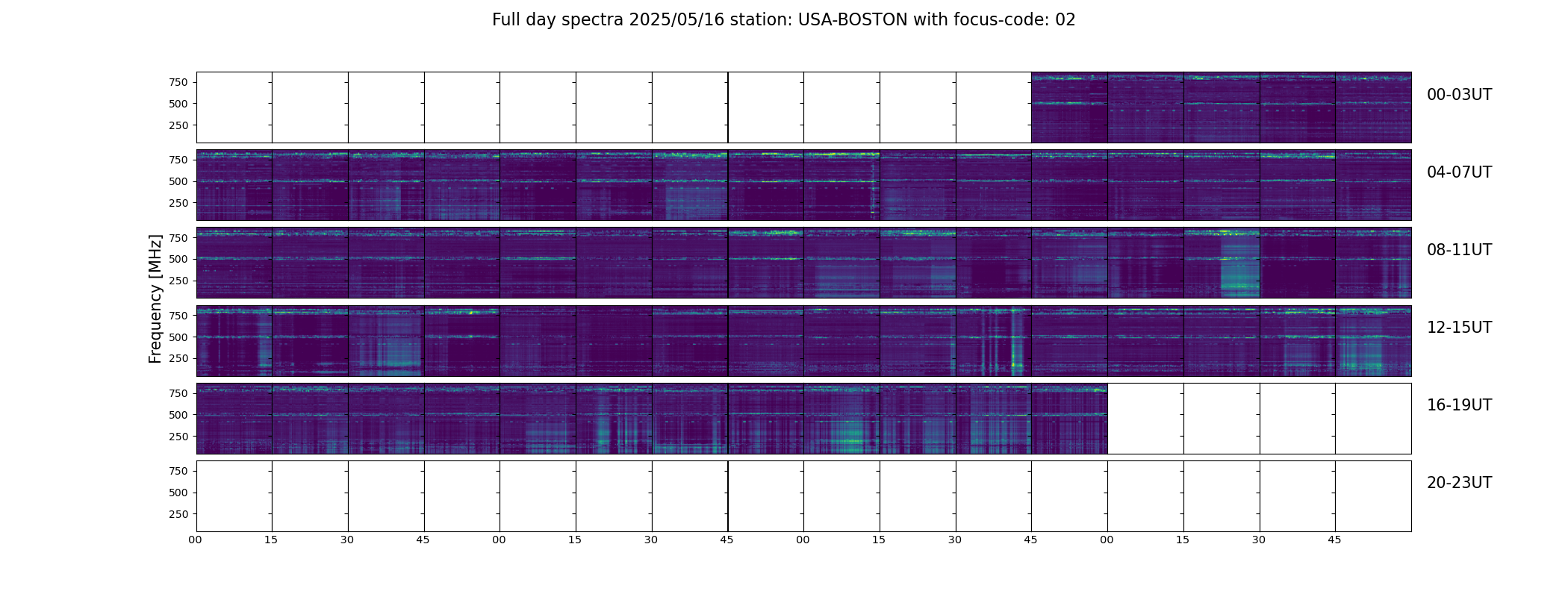 Full day spectra 2025/05/16 station: USA-BOSTON with focus-code: 02

Frequency [MHz]

750
500
250
00-03UT

750
500
250
04-07UT

750
500
250
08-11UT

750
500
250
12-15UT

750
500
250
16-19UT

750
500
250
20-23UT

00 15 30 45 00 15 30 45 00 15 30 45 00 15 30 45